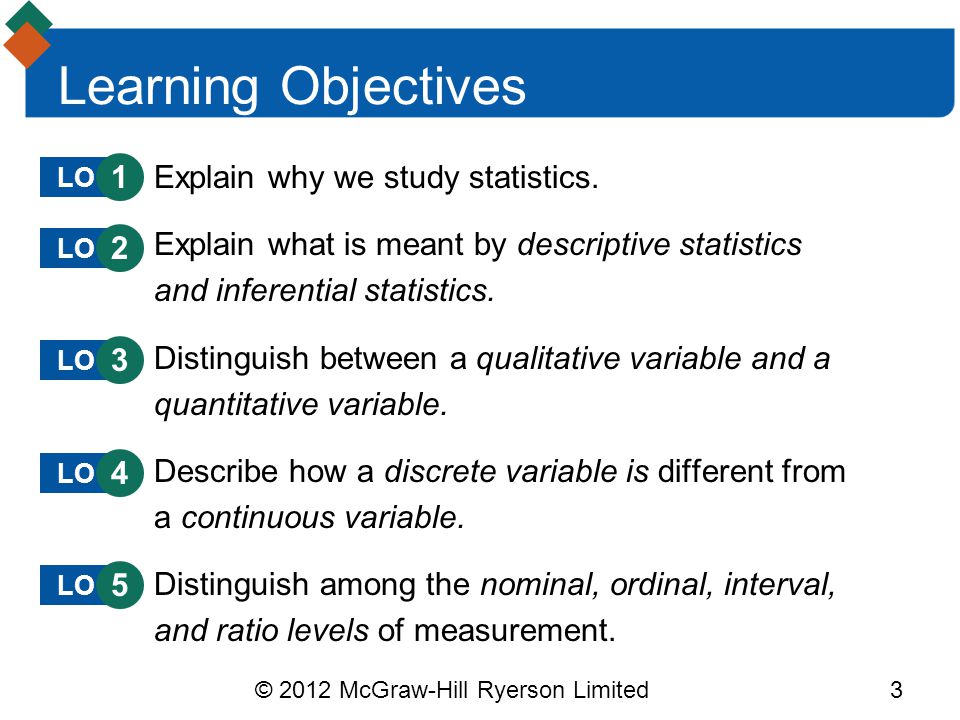 Learning Objectives

LO 1 Explain why we study statistics.

LO 2 Explain what is meant by descriptive statistics and inferential statistics.

LO 3 Distinguish between a qualitative variable and a quantitative variable.

LO 4 Describe how a discrete variable is different from a continuous variable.

LO 5 Distinguish among the nominal, ordinal, interval, and ratio levels of measurement.

© 2012 McGraw-Hill Ryerson Limited 3